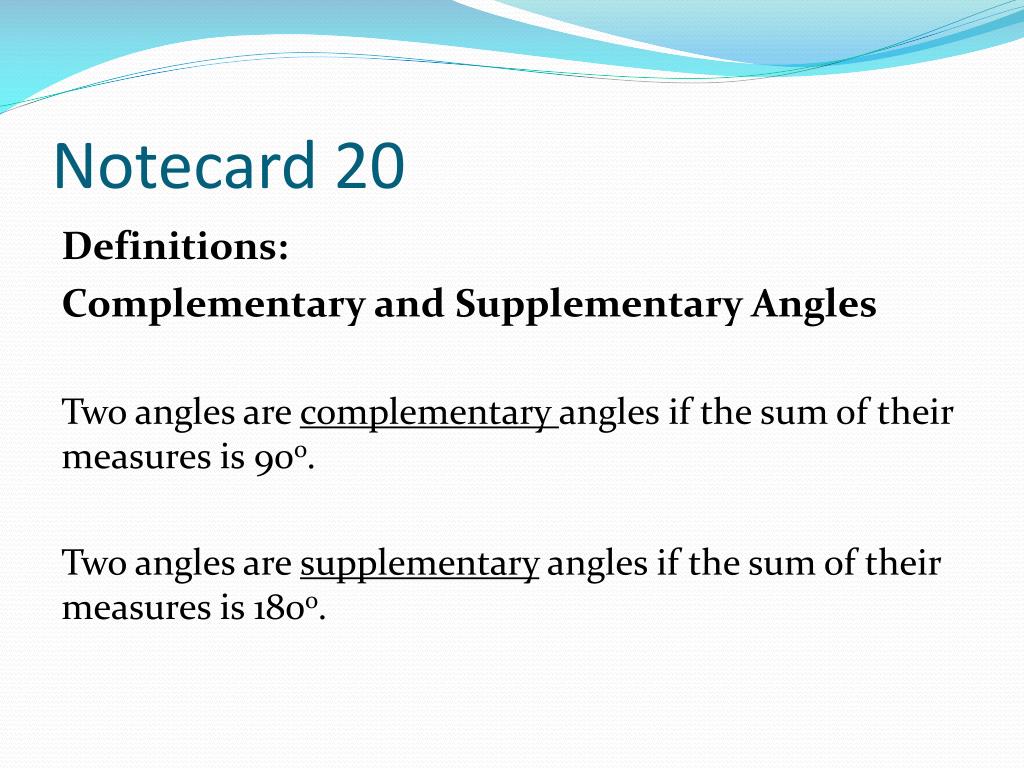 Notecard 20

Definitions:
Complementary and Supplementary Angles

Two angles are complementary angles if the sum of their measures is $90^o$.

Two angles are supplementary angles if the sum of their measures is $180^o$.